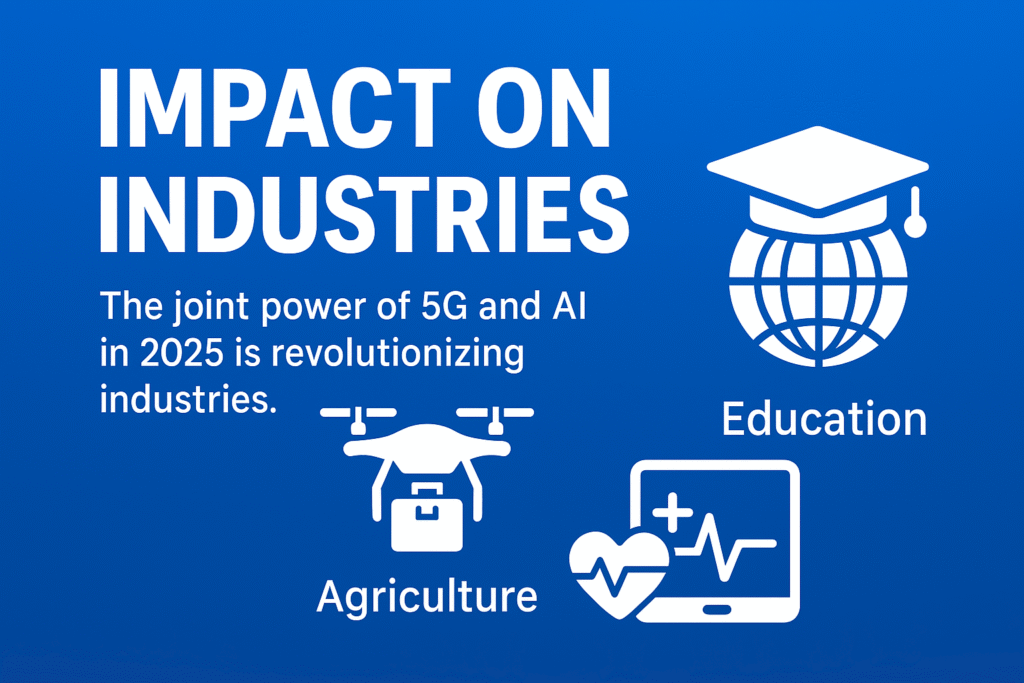 IMPACT ON INDUSTRIES

The joint power of 5G and AI in 2025 is revolutionizing industries.

Education

Agriculture